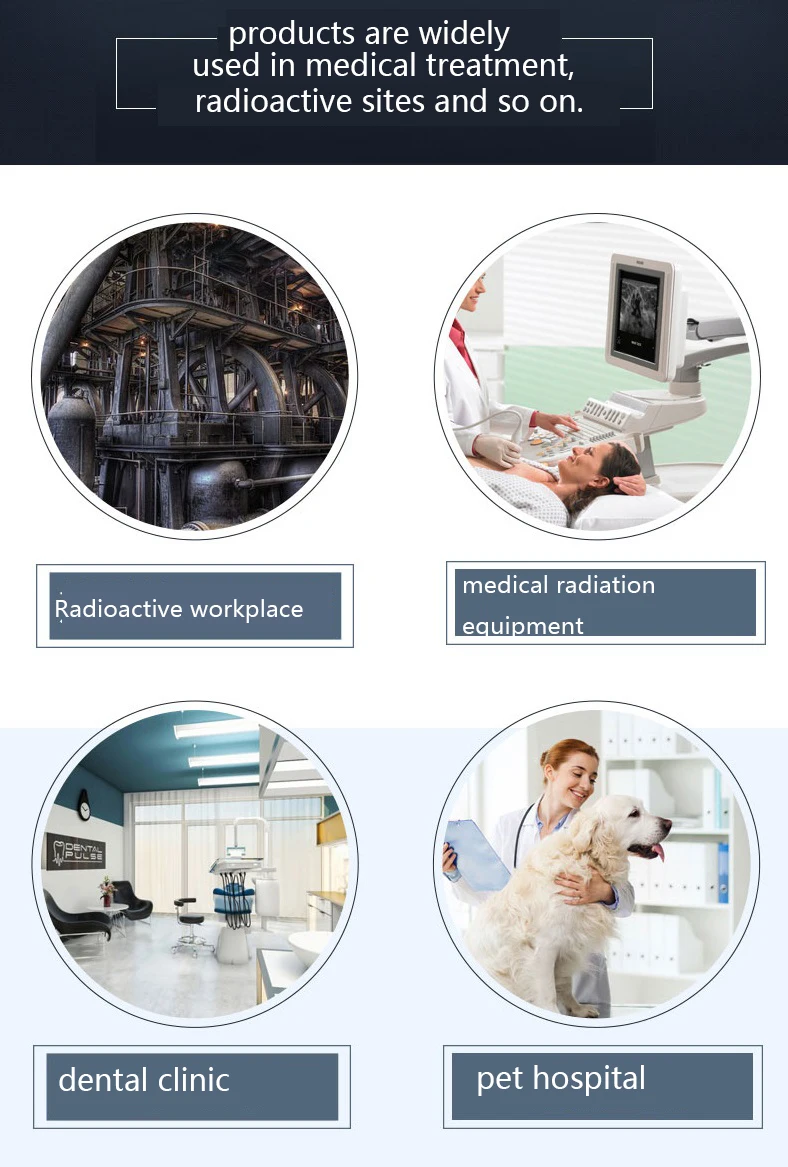 products are widely used in medical treatment, radioactive sites and so on.

Radioactive workplace

medical radiation equipment

DENTAL PULSE

dental clinic

pet hospital